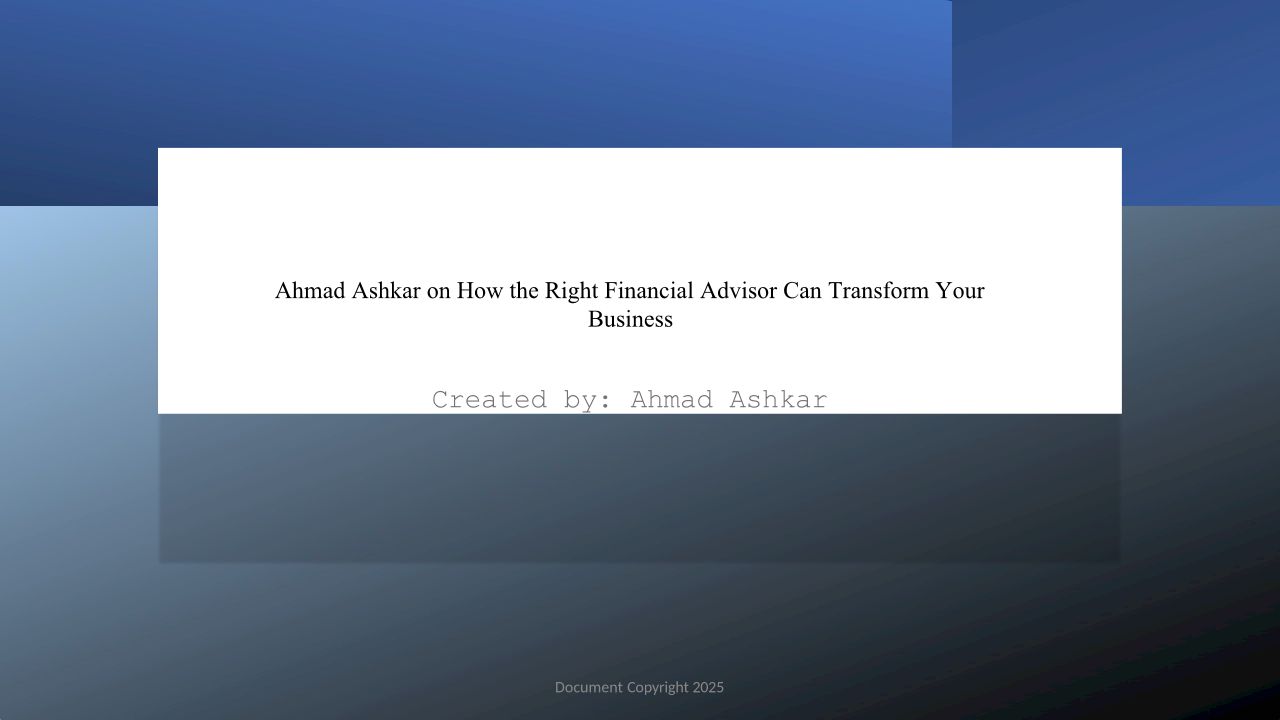 Ahmad Ashkar on How the Right Financial Advisor Can Transform Your Business

Created by: Ahmad Ashkar

Document Copyright 2025